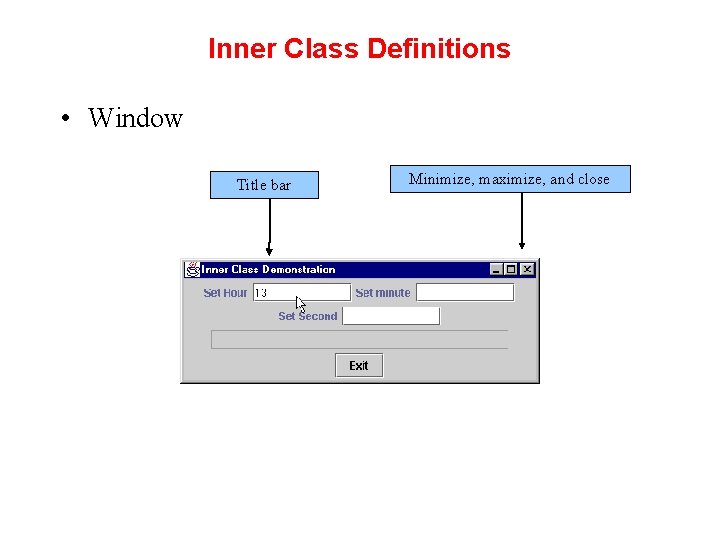 Inner Class Definitions

• Window

Title bar

Minimize, maximize, and close

Inner Class Demonstration

Set Hour 13 Set minute

Set Second

Exit